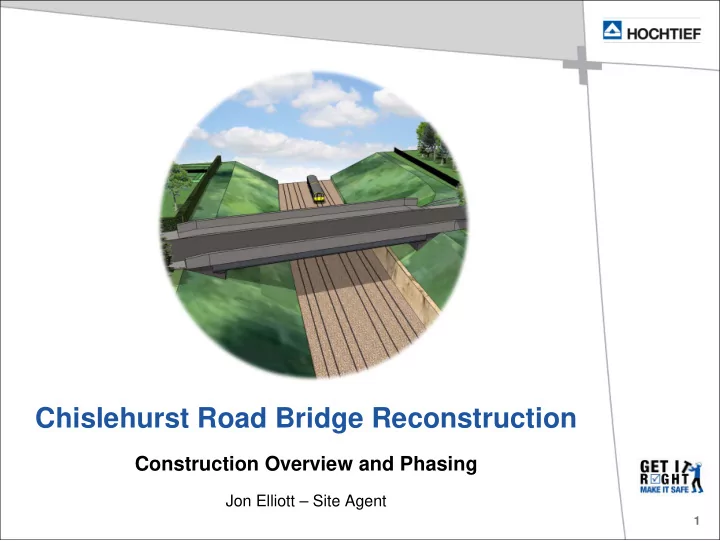 HOCHTIEF

Chislehurst Road Bridge Reconstruction

Construction Overview and Phasing

Jon Elliott – Site Agent

GET IT RIGHT MAKE IT SAFE

1